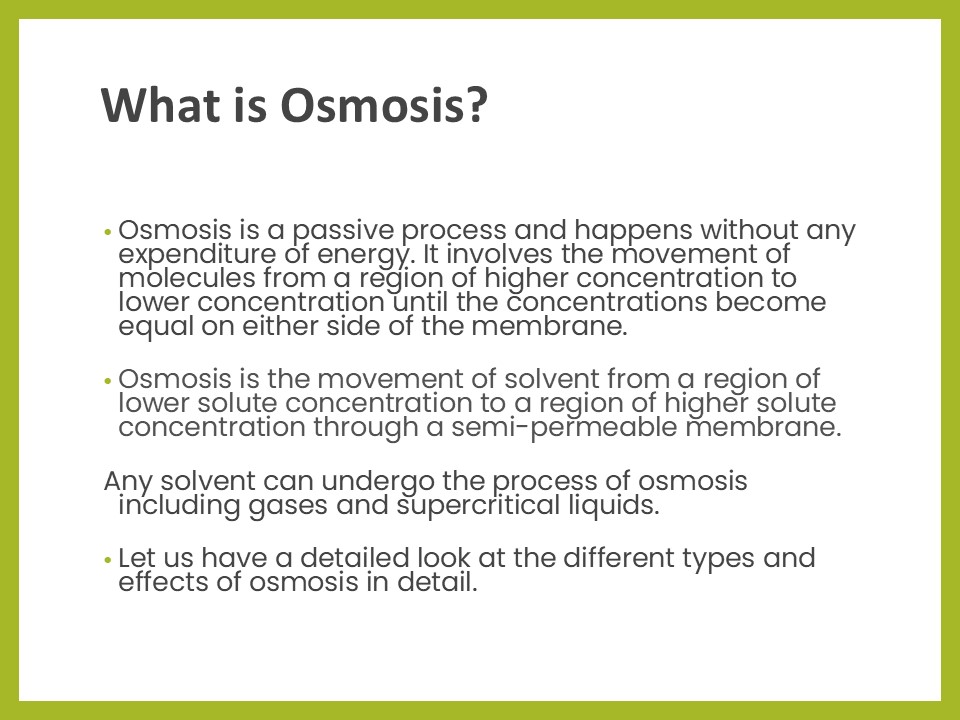 What is Osmosis?

• Osmosis is a passive process and happens without any expenditure of energy. It involves the movement of molecules from a region of higher concentration to lower concentration until the concentrations become equal on either side of the membrane.

• Osmosis is the movement of solvent from a region of lower solute concentration to a region of higher solute concentration through a semi-permeable membrane.

Any solvent can undergo the process of osmosis including gases and supercritical liquids.

• Let us have a detailed look at the different types and effects of osmosis in detail.